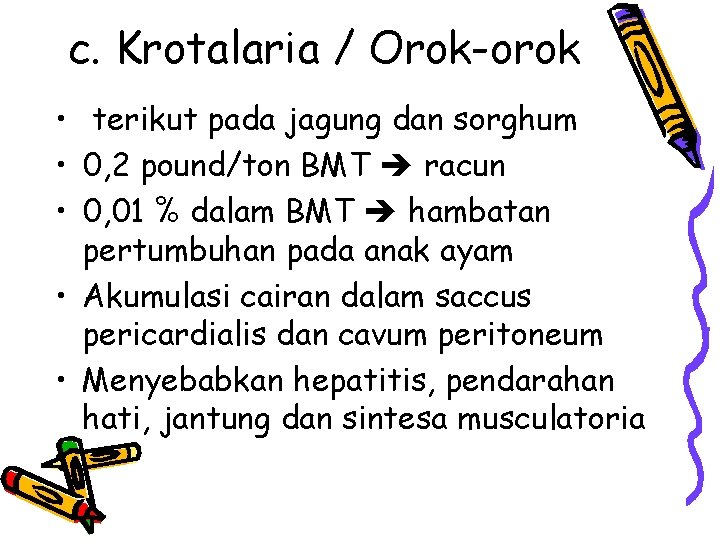 c. Krotalaria / Orok-orok

• terikut pada jagung dan sorghum
• 0,2 pound/ton BMT ➔ racun
• 0,01 % dalam BMT ➔ hambatan pertumbuhan pada anak ayam
• Akumulasi cairan dalam saccus pericardialis dan cavum peritoneum
• Menyebabkan hepatitis, pendarahan hati, jantung dan sintesa musculatoria